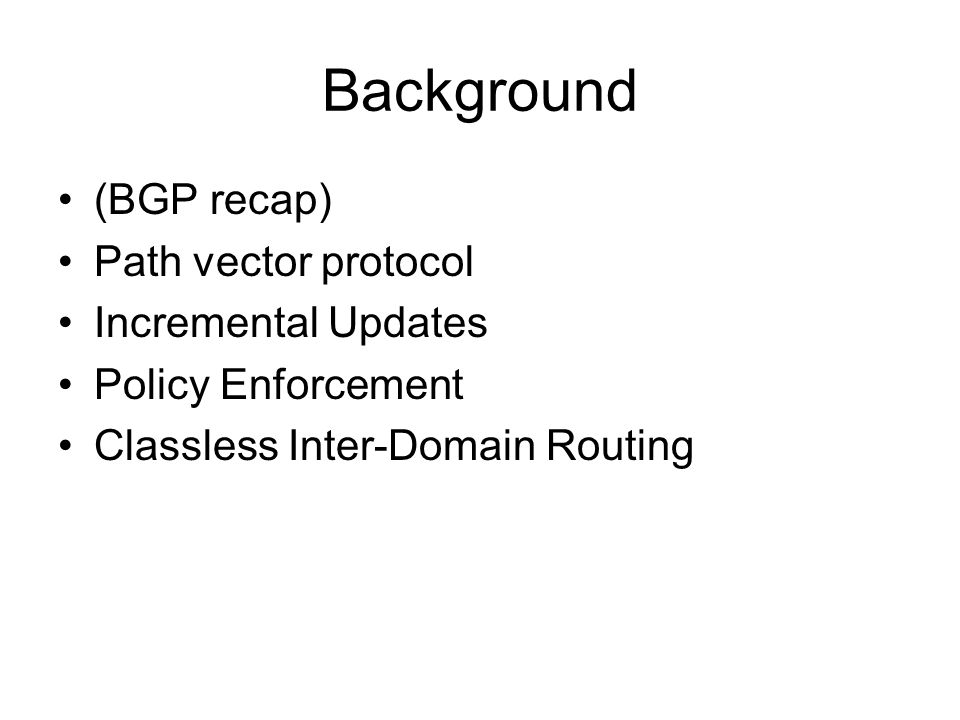 Background

• (BGP recap)
• Path vector protocol
• Incremental Updates
• Policy Enforcement
• Classless Inter-Domain Routing